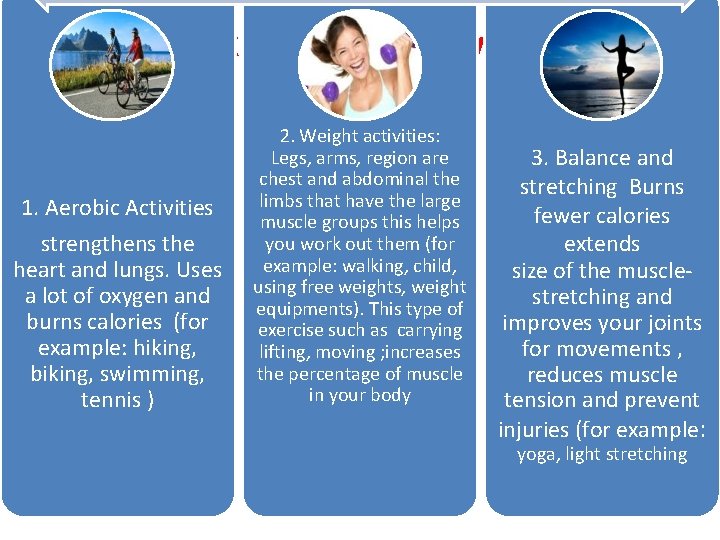 1. Aerobic Activities

strengthens the heart and lungs. Uses a lot of oxygen and burns calories (for example: hiking, biking, swimming, tennis )

2. Weight activities: Legs, arms, region are chest and abdominal the limbs that have the large muscle groups this helps you work out them (for example: walking, child, using free weights, weight equipments). This type of exercise such as carrying lifting, moving ;increases the percentage of muscle in your body

3. Balance and stretching Burns fewer calories extends size of the muscle-stretching and improves your joints for movements , reduces muscle tension and prevent injuries (for example: yoga, light stretching